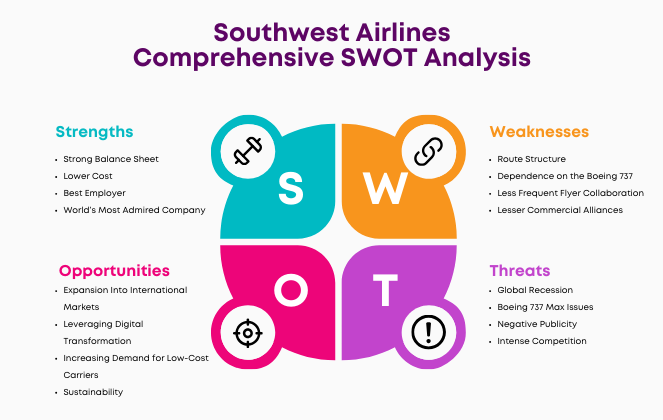 Southwest Airlines
Comprehensive SWOT Analysis

Strengths

- Strong Balance Sheet
- Lower Cost
- Best Employer
- World's Most Admired Company

S

W

Weaknesses

- Route Structure
- Dependence on the Boeing 737
- Less Frequent Flyer Collaboration
- Lesser Commercial Alliances

Opportunities

- Expansion Into International Markets
- Leveraging Digital Transformation
- Increasing Demand for Low-Cost Carriers
- Sustainability

O

T

Threats

- Global Recession
- Boeing 737 Max Issues
- Negative Publicity
- Intense Competition